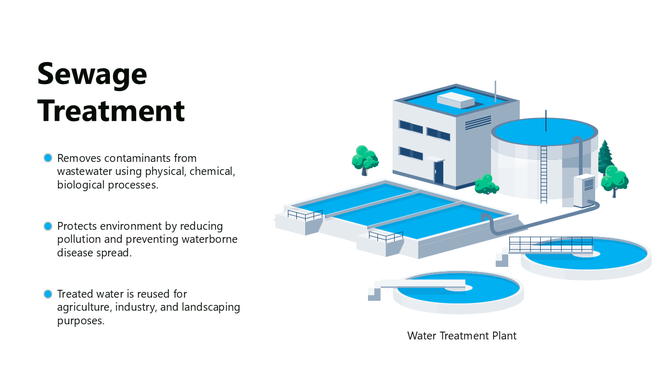 Sewage Treatment

Removes contaminants from wastewater using physical, chemical, biological processes.

Protects environment by reducing pollution and preventing waterborne disease spread.

Treated water is reused for agriculture, industry, and landscaping purposes.

Water Treatment Plant